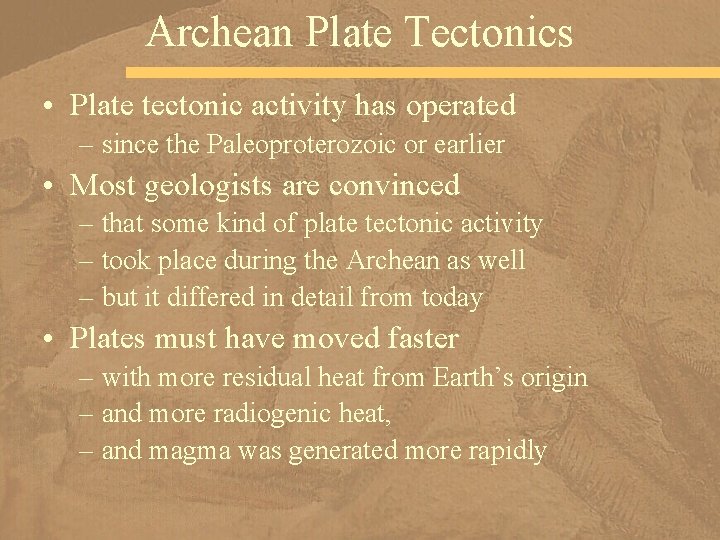 Archean Plate Tectonics

• Plate tectonic activity has operated
– since the Paleoproterozoic or earlier

• Most geologists are convinced
– that some kind of plate tectonic activity
– took place during the Archean as well
– but it differed in detail from today

• Plates must have moved faster
– with more residual heat from Earth's origin
– and more radiogenic heat,
– and magma was generated more rapidly